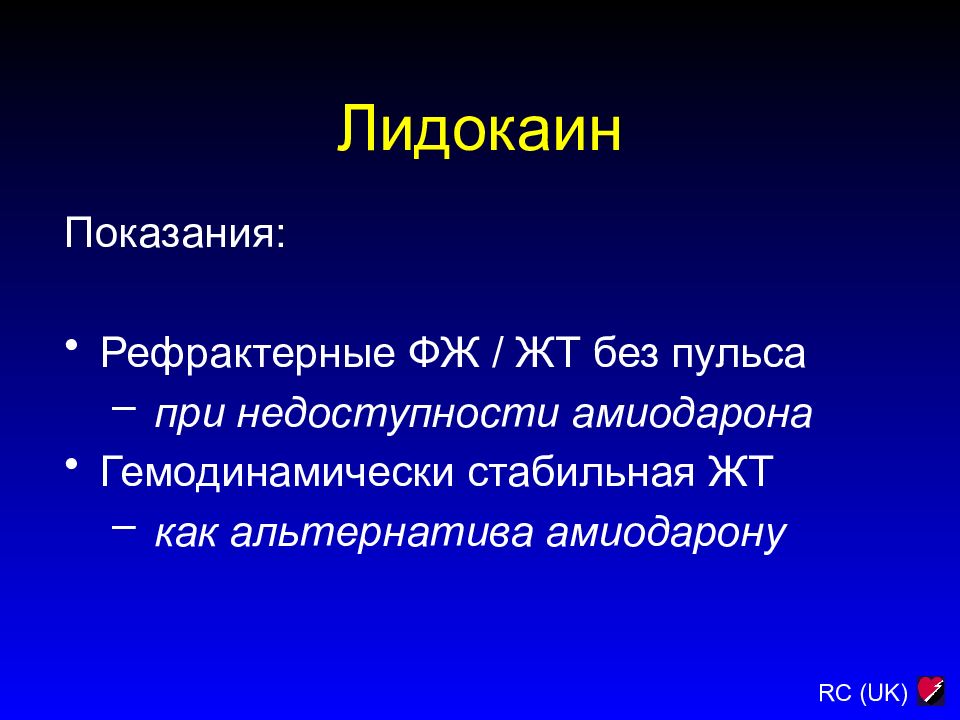 Лидокаин

Показания:

• Рефрактерные ФЖ / ЖТ без пульса
  – при недоступности амиодарона
• Гемодинамически стабильная ЖТ
  – как альтернатива амиодарону

RC (UK)